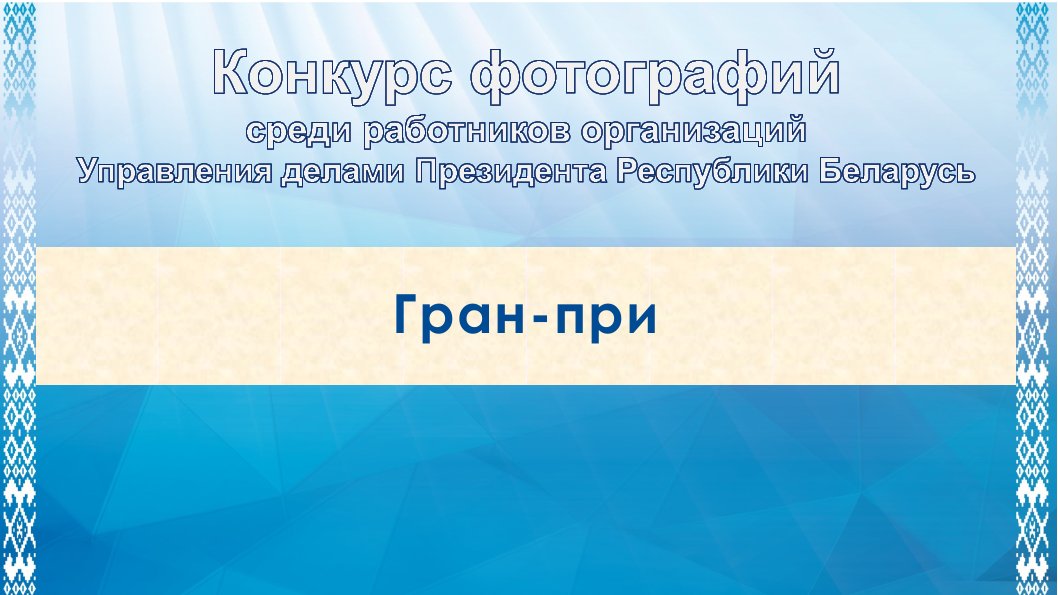 Конкурс фотографий
среди работников организаций
Управления делами Президента Республики Беларусь

Гран-при